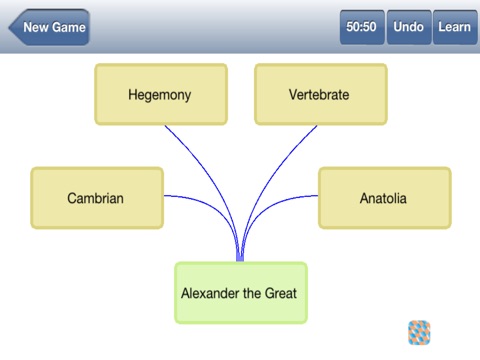 New Game

50:50 Undo Learn

Hegemony

Vertebrate

Cambrian

Anatolia

Alexander the Great